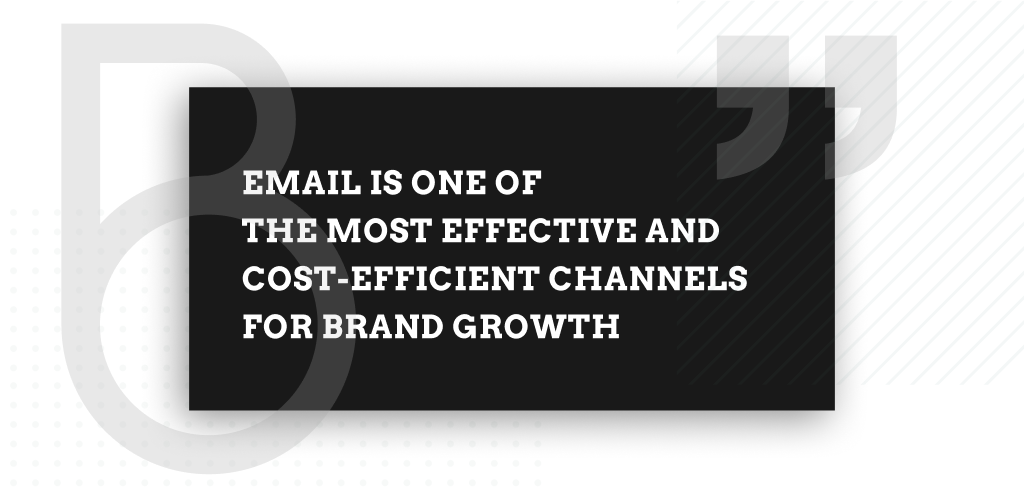 EMAIL IS ONE OF THE MOST EFFECTIVE AND COST-EFFICIENT CHANNELS FOR BRAND GROWTH